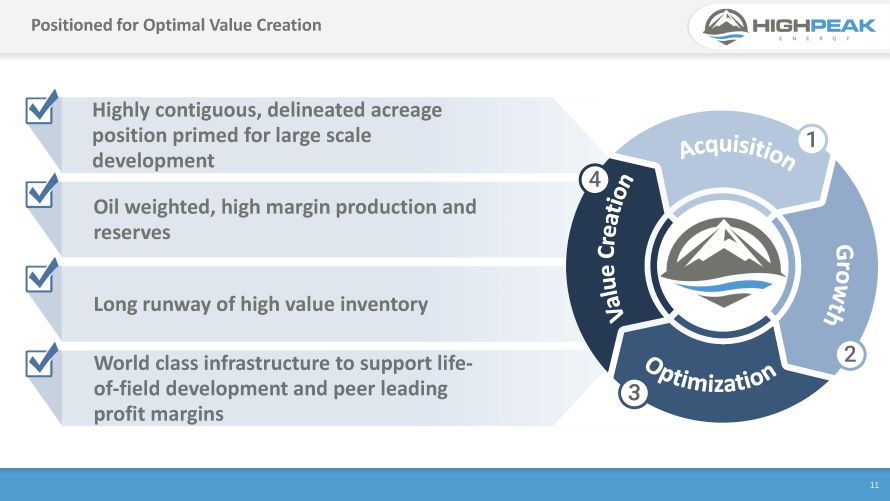 Positioned for Optimal Value Creation

HIGHPEAK
ENERGY

Highly contiguous, delineated acreage position primed for large scale development

Oil weighted, high margin production and reserves

Long runway of high value inventory

World class infrastructure to support life-of-field development and peer leading profit margins

Acquisition 1

Growth 2

Optimization 3

Value Creation 4

11